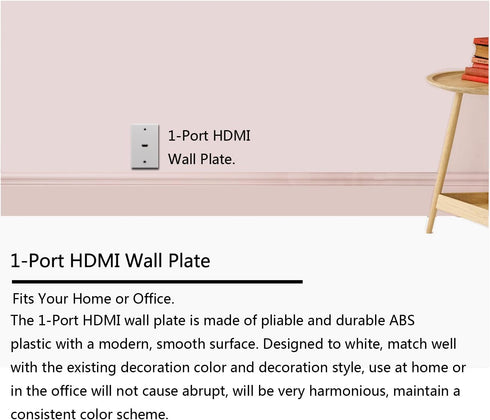 1-Port HDMI Wall Plate.

1-Port HDMI Wall Plate

Fits Your Home or Office.

The 1-Port HDMI wall plate is made of pliable and durable ABS plastic with a modern, smooth surface. Designed to white, match well with the existing decoration color and decoration style, use at home or in the office will not cause abrupt, will be very harmonious, maintain a consistent color scheme.